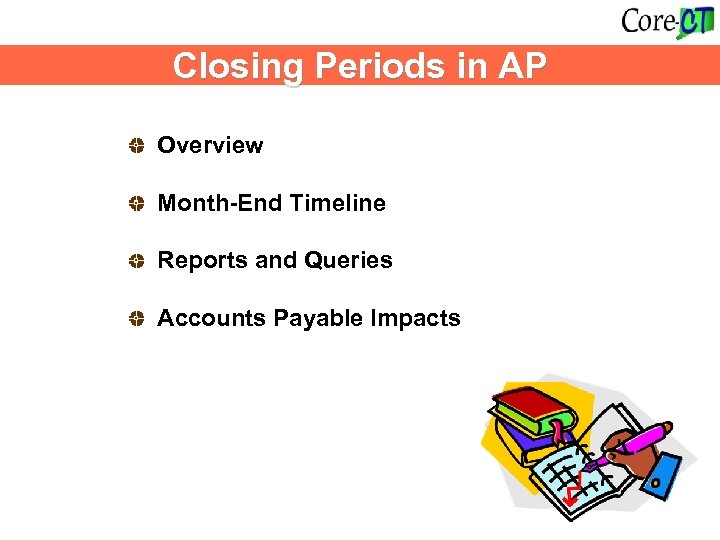 Core-CT

Closing Periods in AP

Overview

Month-End Timeline

Reports and Queries

Accounts Payable Impacts